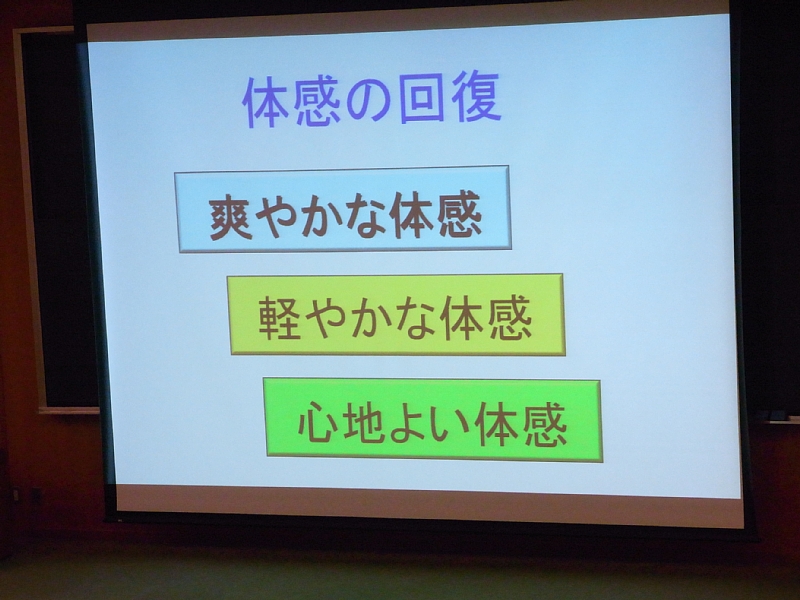 体感の回復

爽やかな体感

軽やかな体感

心地よい体感